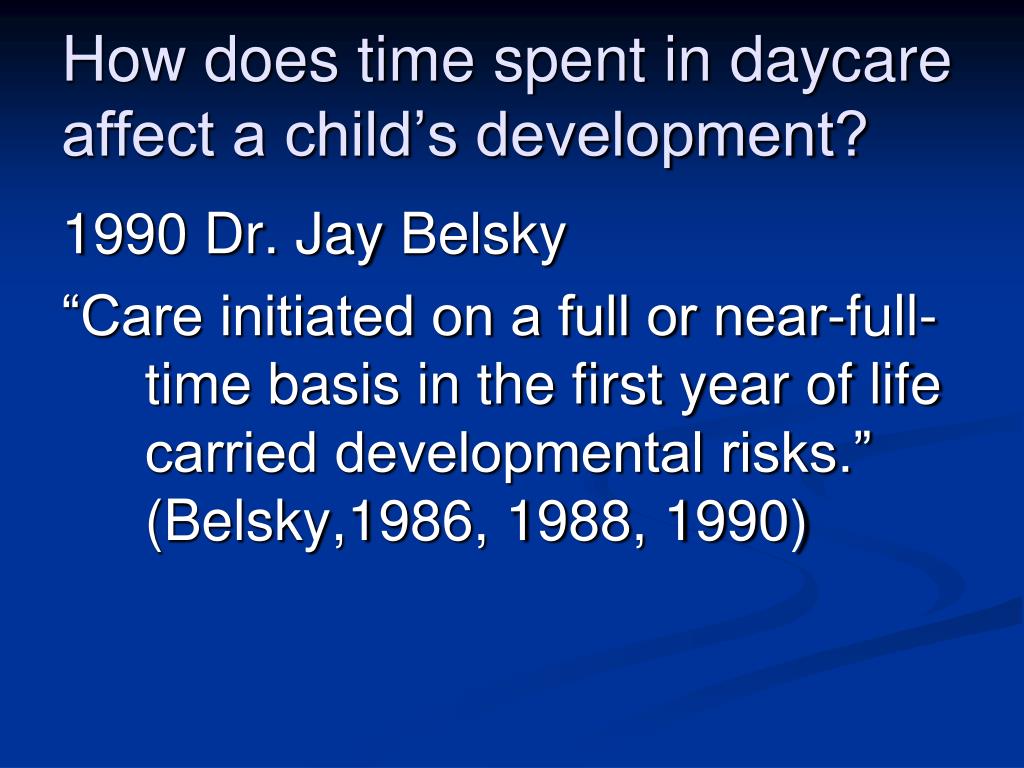 How does time spent in daycare affect a child’s development?

1990 Dr. Jay Belsky

“Care initiated on a full or near-full-time basis in the first year of life carried developmental risks.” (Belsky,1986, 1988, 1990)